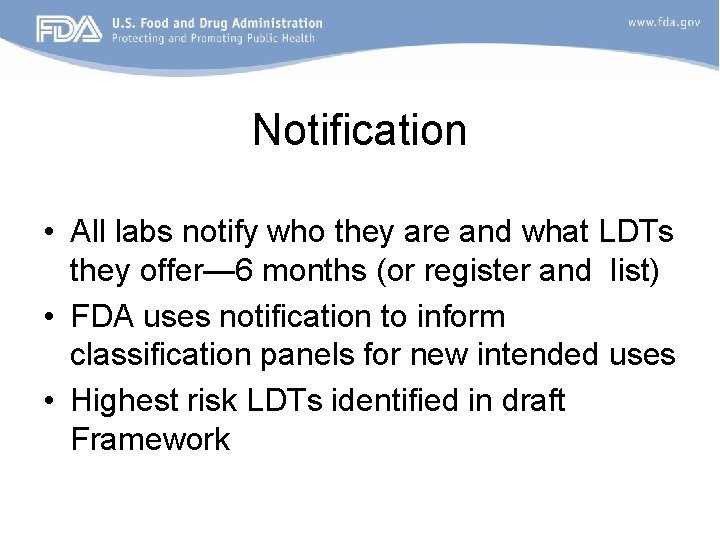 FDA U.S. Food and Drug Administration
Protecting and Promoting Public Health

www.fda.gov

Notification

• All labs notify who they are and what LDTs they offer—6 months (or register and list)
• FDA uses notification to inform classification panels for new intended uses
• Highest risk LDTs identified in draft Framework